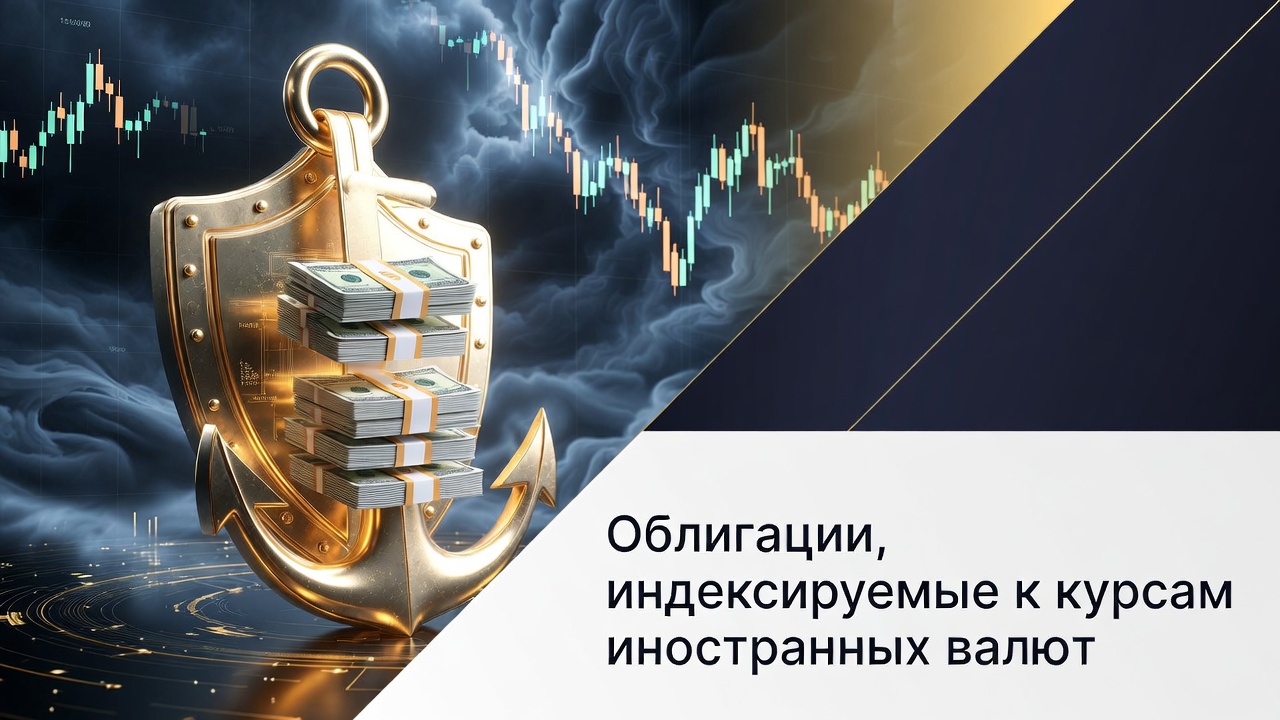 Облигации, индексируемые к курсам иностранных валют